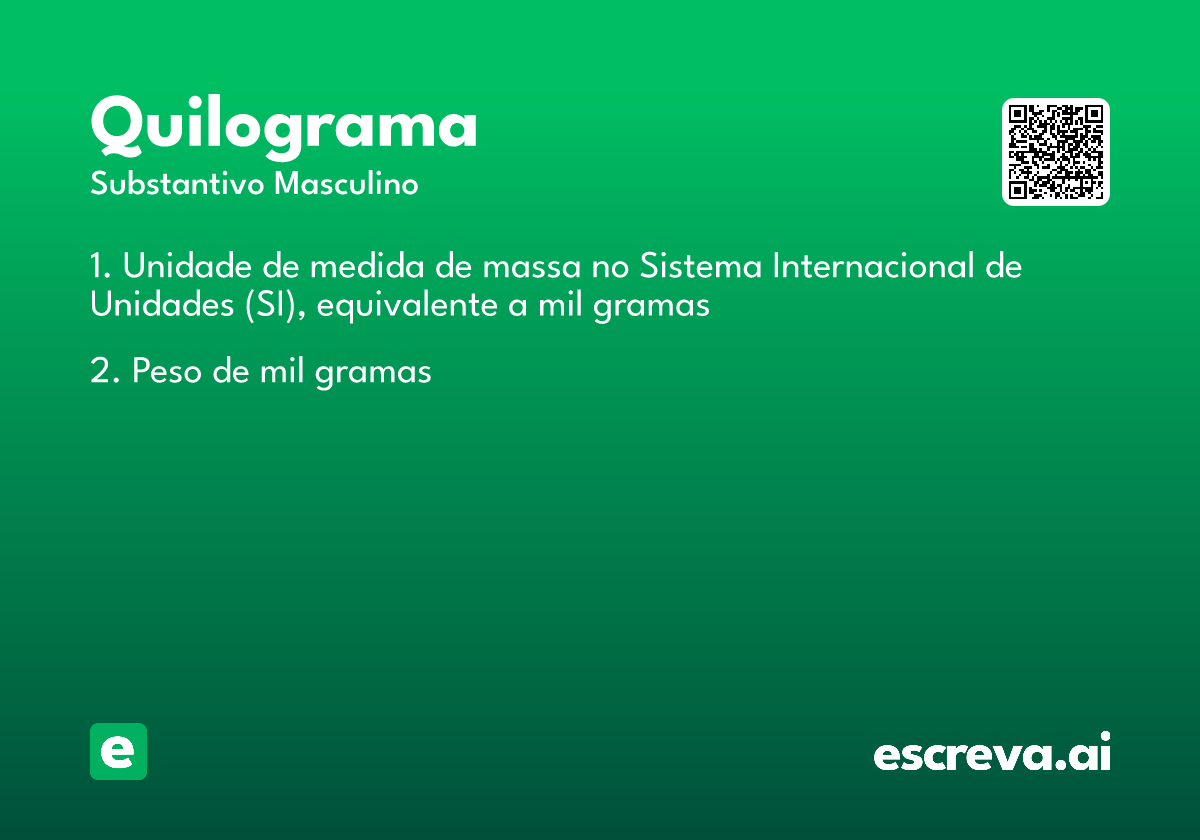 Quilograma
Substantivo Masculino

1. Unidade de medida de massa no Sistema Internacional de Unidades (SI), equivalente a mil gramas

2. Peso de mil gramas

e

escreva.ai